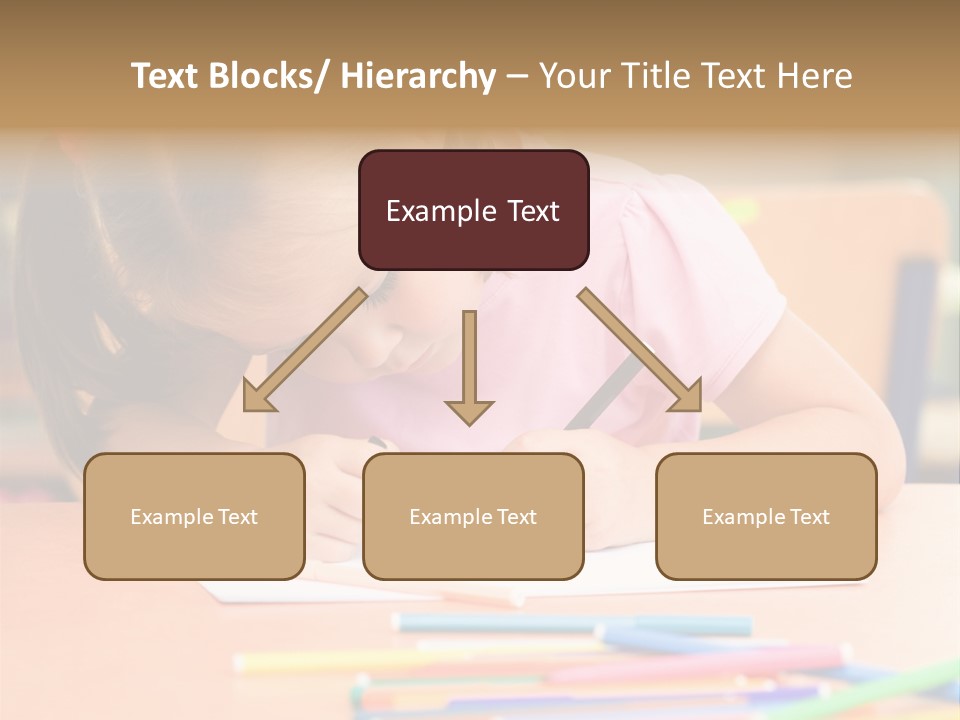 Text Blocks/ Hierarchy – Your Title Text Here

Example Text

Example Text

Example Text

Example Text